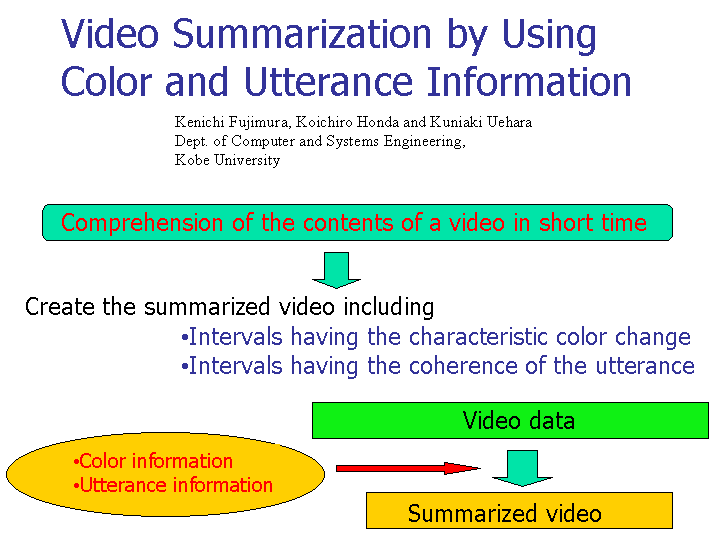 Video Summarization by Using Color and Utterance Information

Kenichi Fujimura, Koichiro Honda and Kuniaki Uehara
Dept. of Computer and Systems Engineering,
Kobe University

Comprehension of the contents of a video in short time

Create the summarized video including
•Intervals having the characteristic color change
•Intervals having the coherence of the utterance

Video data

•Color information
•Utterance information

Summarized video